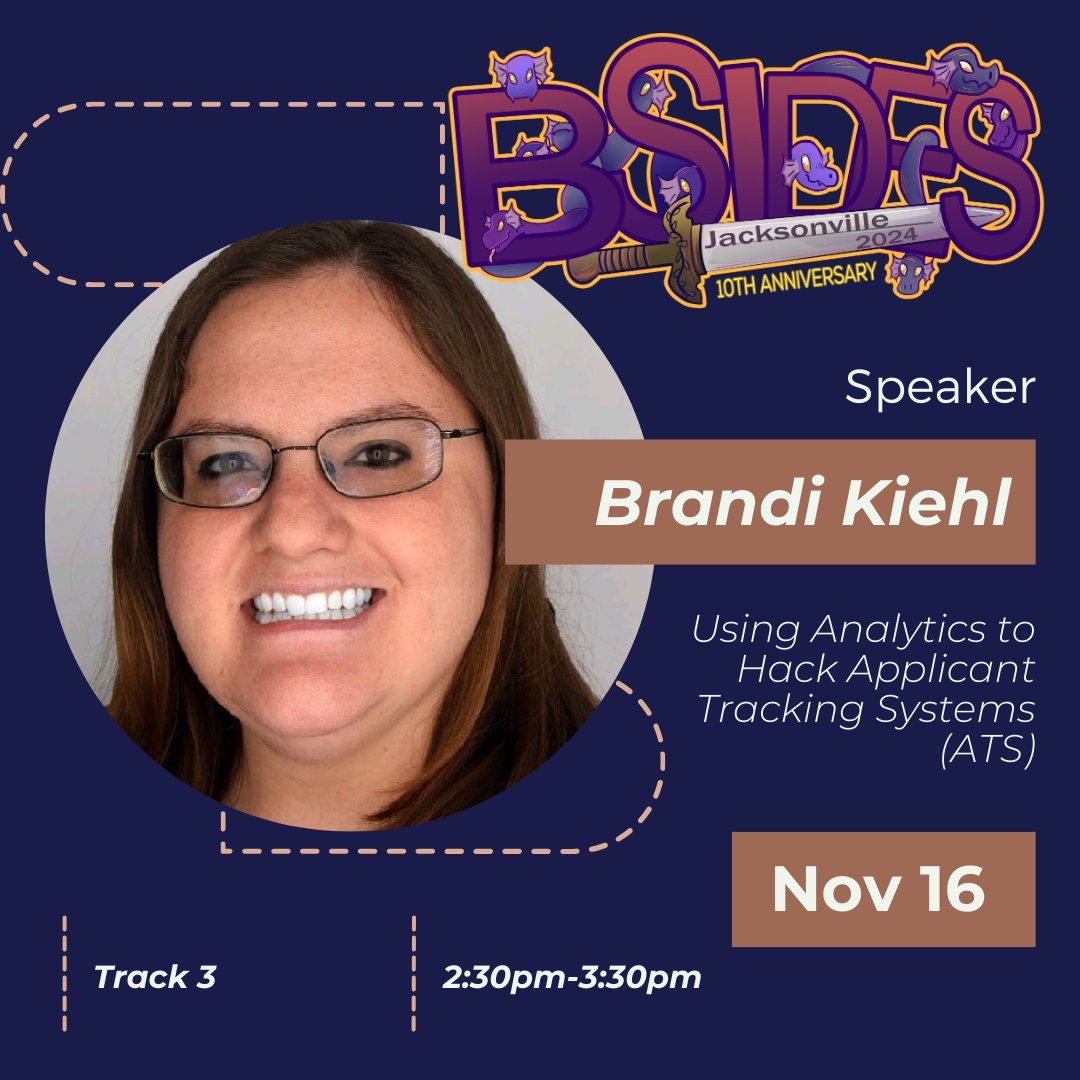 BSIDES
Jacksonville
2024
10TH ANNIVERSARY

Speaker

Brandi Kiehl

Using Analytics to Hack Applicant Tracking Systems (ATS)

Nov 16

Track 3

2:30pm-3:30pm